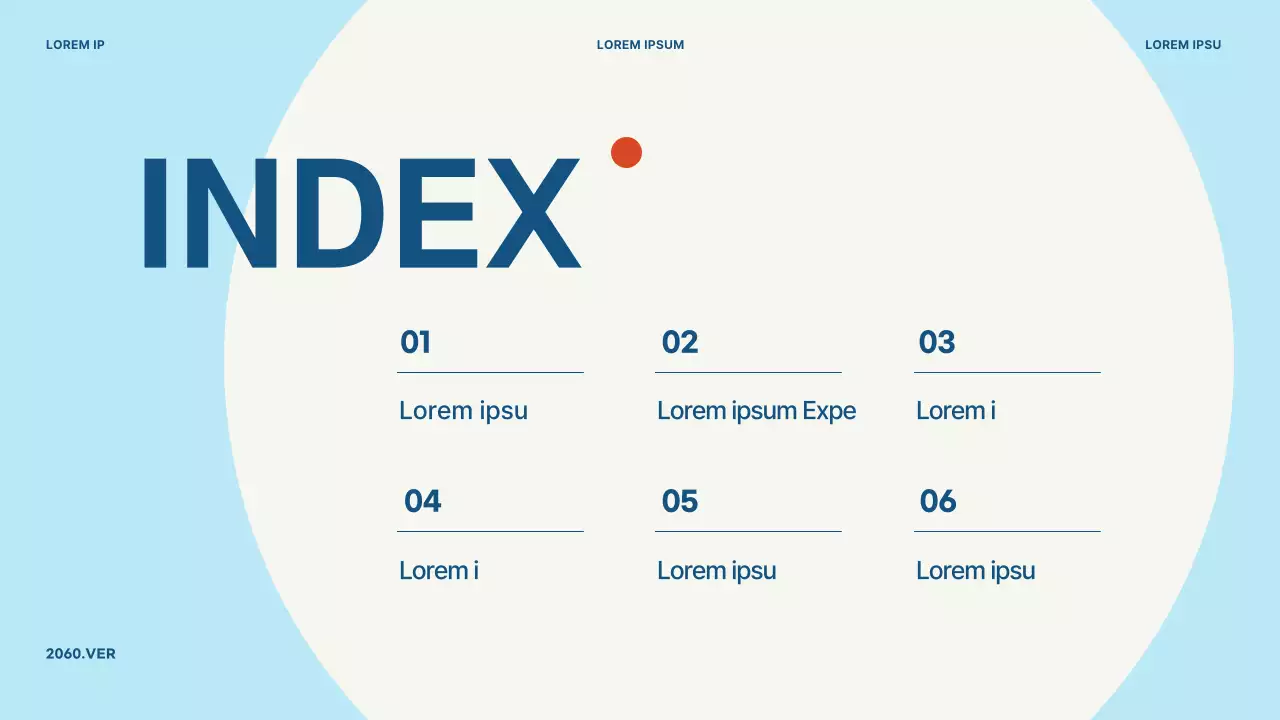 LOREM IP

LOREM IPSUM

LOREM IPSU

INDEX

01

Lorem ipsu

02

Lorem ipsum Expe

03

Lorem i

04

Lorem i

05

Lorem ipsu

06

Lorem ipsu

2060.VER